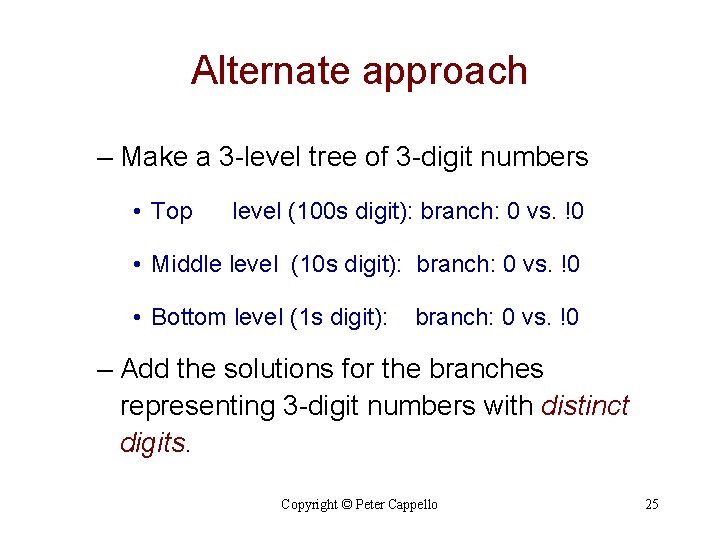 Alternate approach

– Make a 3-level tree of 3-digit numbers

• Top level (100s digit): branch: 0 vs. !0

• Middle level (10s digit): branch: 0 vs. !0

• Bottom level (1s digit): branch: 0 vs. !0

– Add the solutions for the branches representing 3-digit numbers with distinct digits.

Copyright © Peter Cappello

25